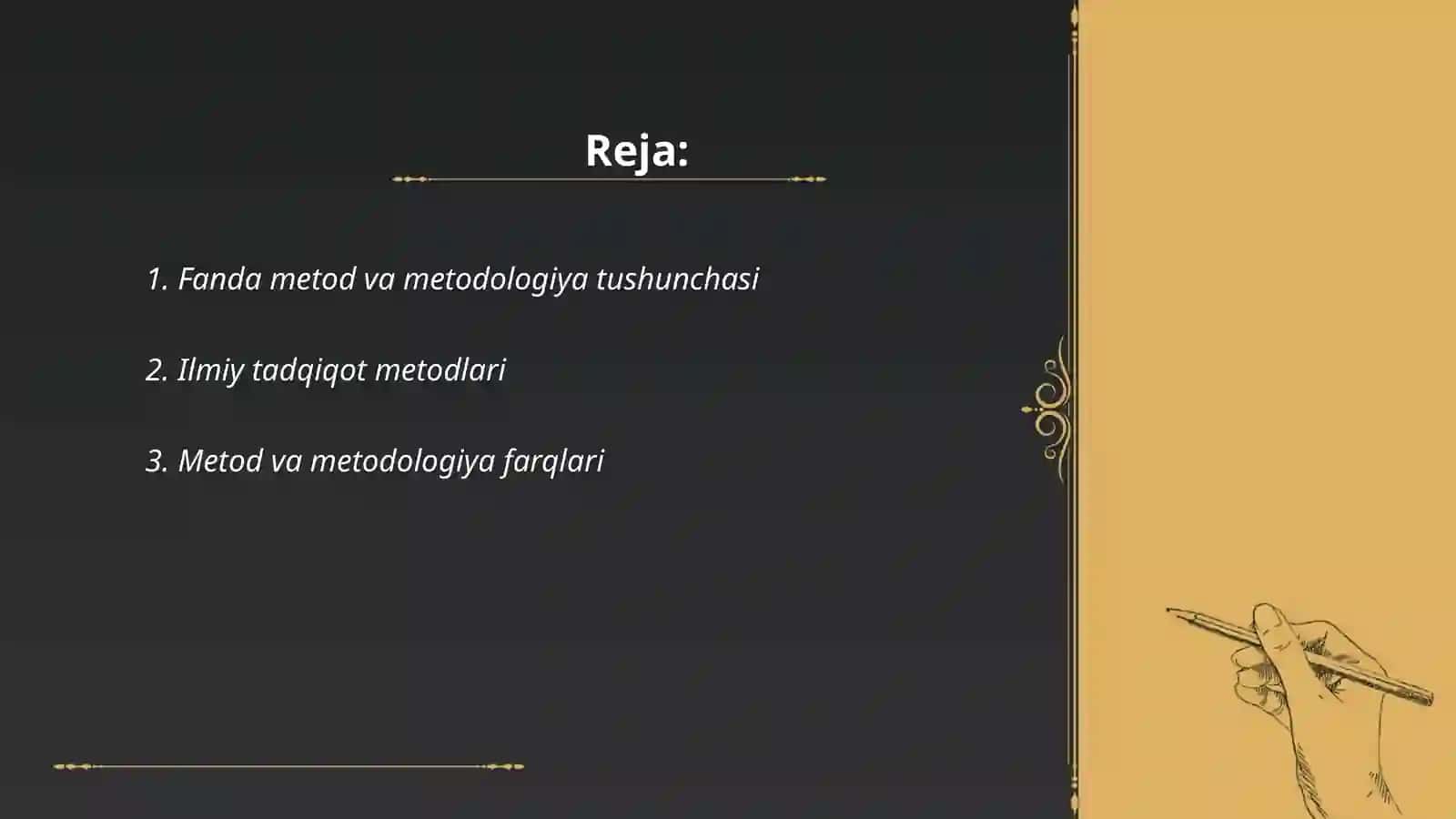 Reja:

1. Fanda metod va metodologiya tushunchasi

2. Ilmiy tadqiqot metodlari

3. Metod va metodologiya farqlari